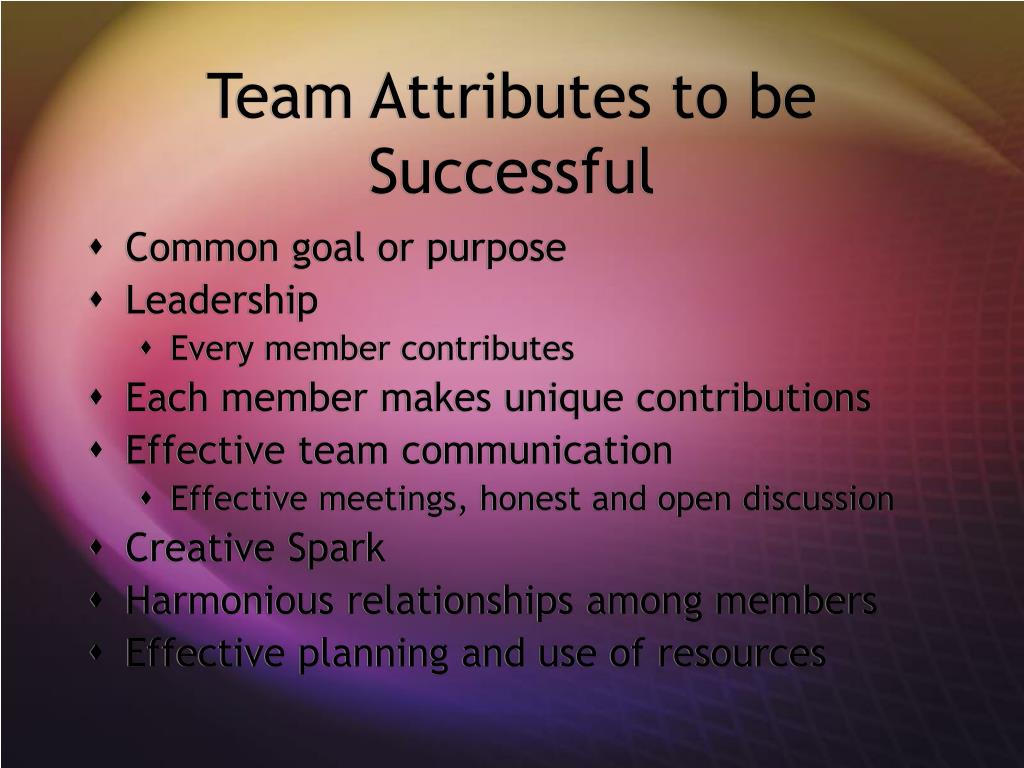 Team Attributes to be Successful

- Common goal or purpose
- Leadership
  - Every member contributes
- Each member makes unique contributions
- Effective team communication
  - Effective meetings, honest and open discussion
- Creative Spark
- Harmonious relationships among members
- Effective planning and use of resources